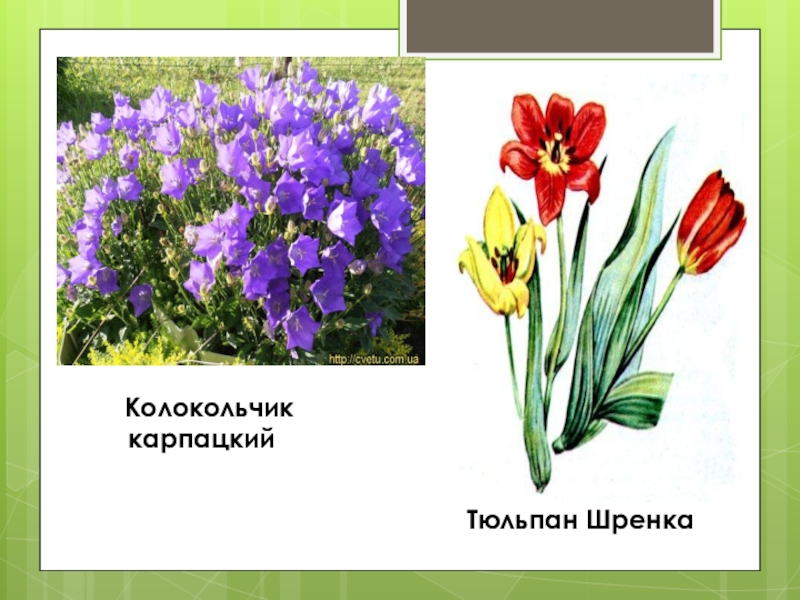 http://cvetu.com.ua

Колокольчик карпацкий

Тюльпан Шренка